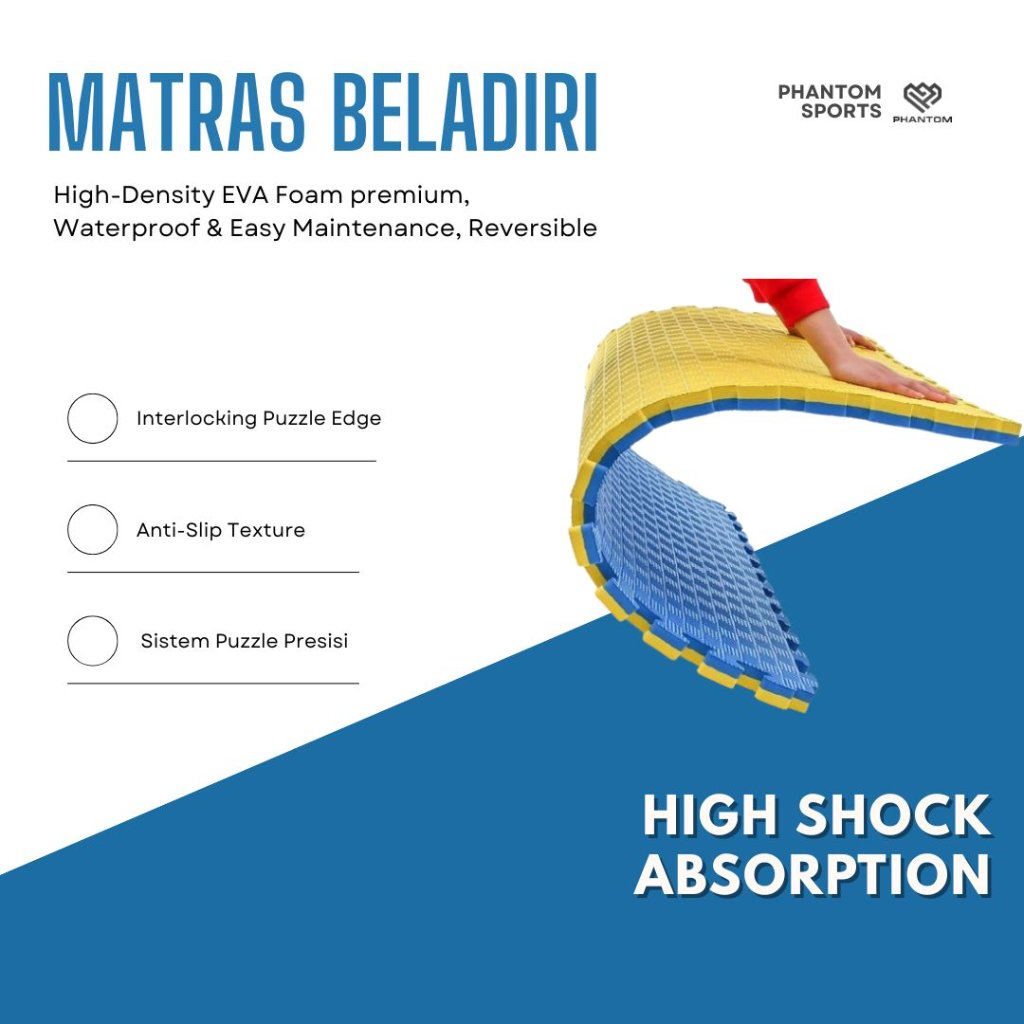 MATRAS BELADIRI

PHANTOM SPORTS

PHANTOM

High-Density EVA Foam premium, Waterproof & Easy Maintenance, Reversible

Interlocking Puzzle Edge

Anti-Slip Texture

Sistem Puzzle Presisi

HIGH SHOCK ABSORPTION